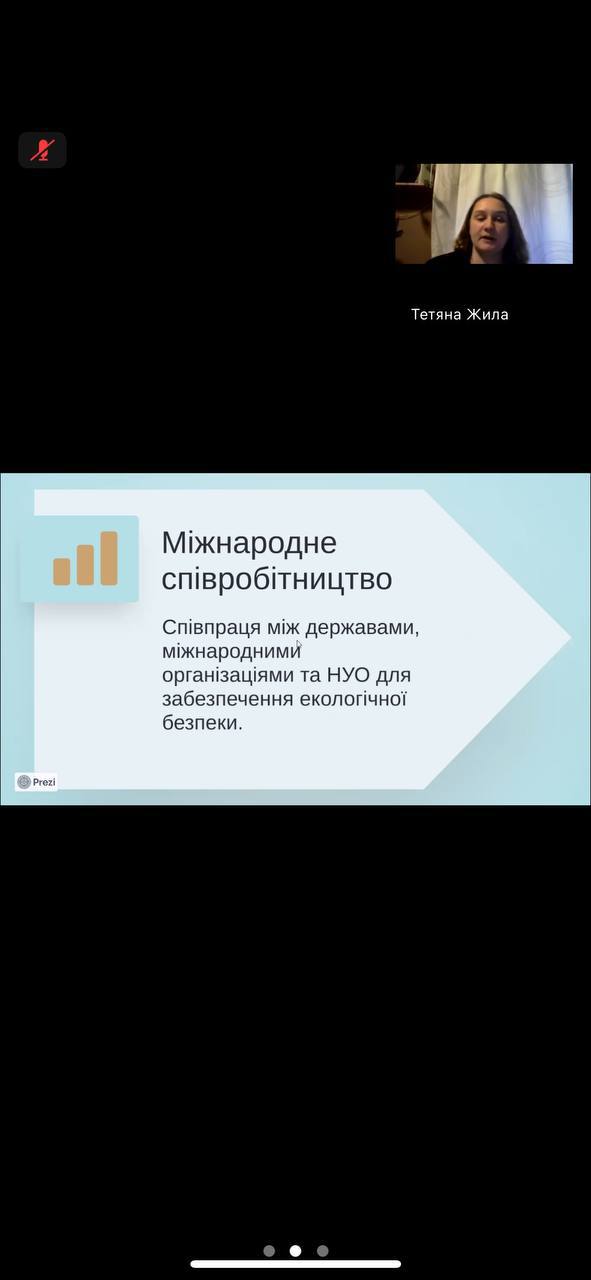 Тетяна Жила

Міжнародне співробітництво

Співпраця між державами, міжнародними організаціями та НУО для забезпечення екологічної безпеки.

Prezi